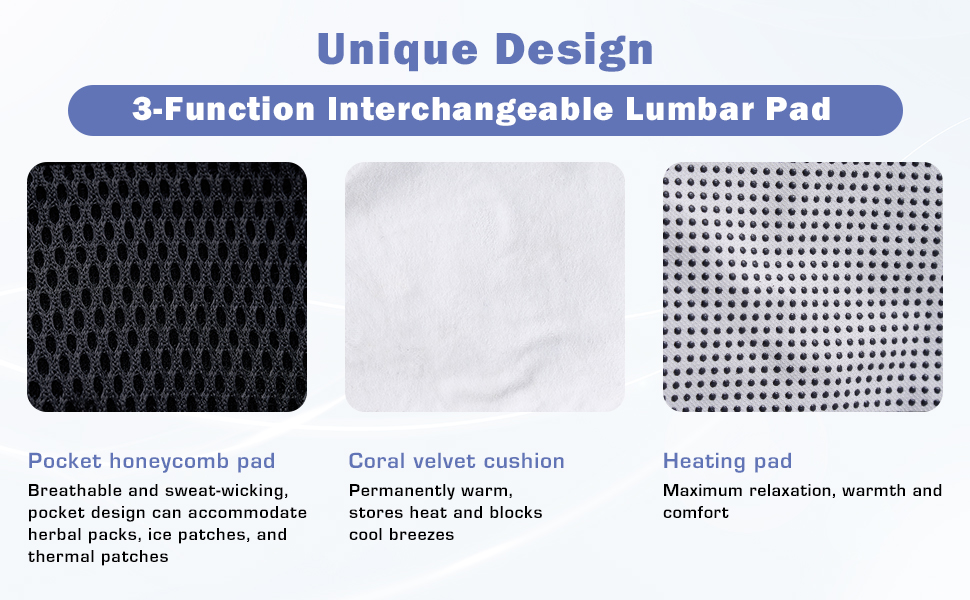 Unique Design

3-Function Interchangeable Lumbar Pad

Pocket honeycomb pad
Breathable and sweat-wicking, pocket design can accommodate herbal packs, ice patches, and thermal patches

Coral velvet cushion
Permanently warm, stores heat and blocks cool breezes

Heating pad
Maximum relaxation, warmth and comfort